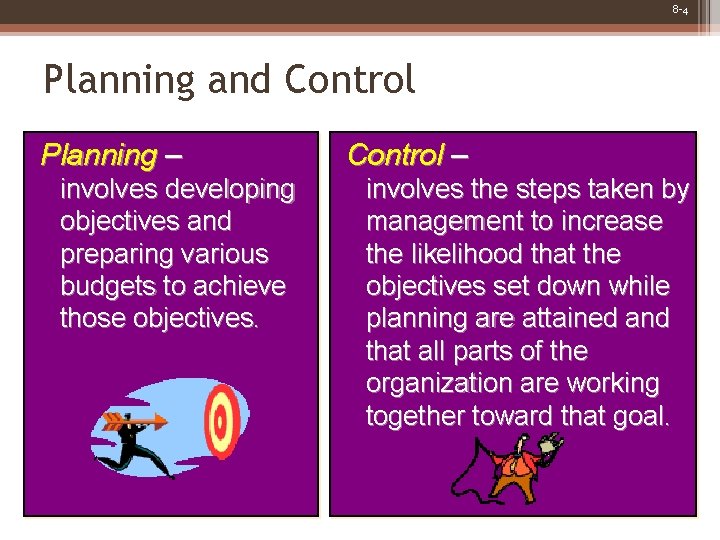 8-4

Planning and Control

Planning –
involves developing objectives and preparing various budgets to achieve those objectives.

Control –
involves the steps taken by management to increase the likelihood that the objectives set down while planning are attained and that all parts of the organization are working together toward that goal.